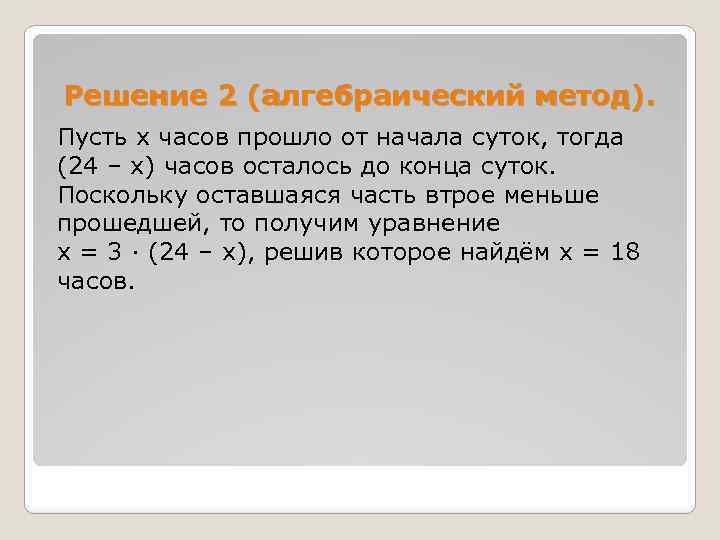 Решение 2 (алгебраический метод).

Пусть $x$ часов прошло от начала суток, тогда $(24 - x)$ часов осталось до конца суток. Поскольку оставшаяся часть втрое меньше прошедшей, то получим уравнение $x = 3 \cdot (24 - x)$, решив которое найдём $x = 18$ часов.